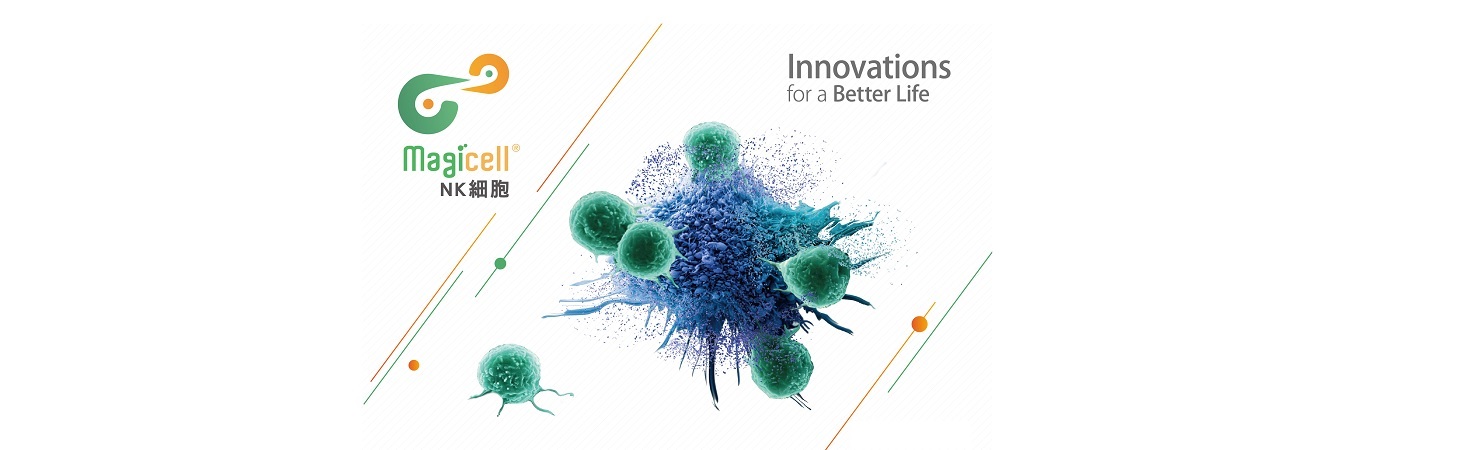 Magicell®
NK細胞

Innovations
for a Better Life